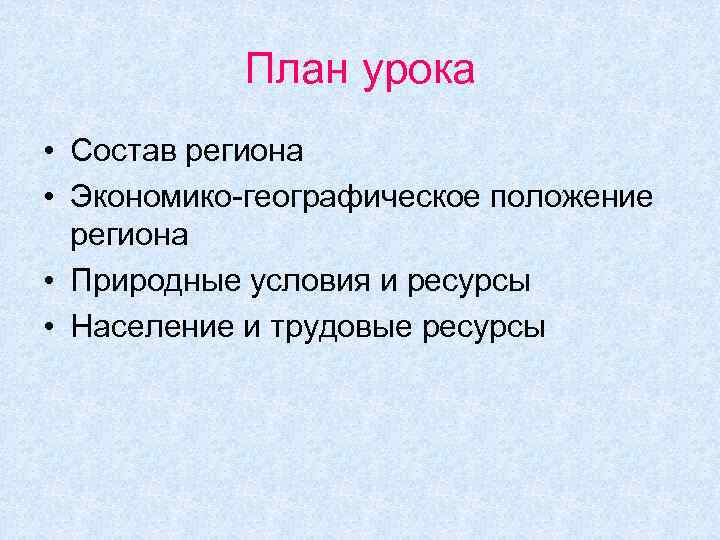 План урока

• Состав региона
• Экономико-географическое положение региона
• Природные условия и ресурсы
• Население и трудовые ресурсы